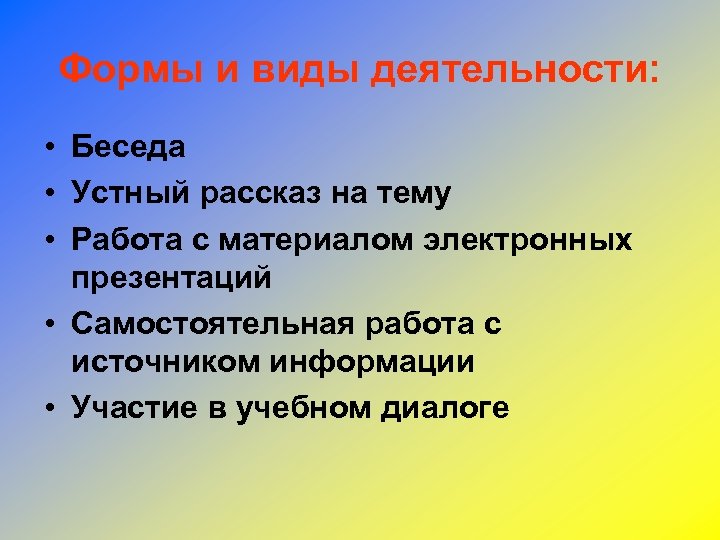 Формы и виды деятельности:

• Беседа
• Устный рассказ на тему
• Работа с материалом электронных презентаций
• Самостоятельная работа с источником информации
• Участие в учебном диалоге